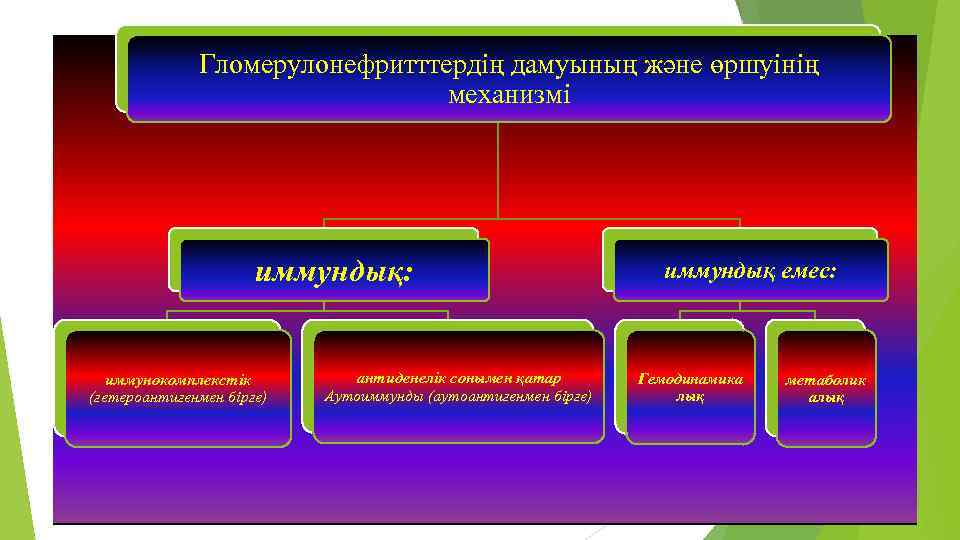 Гломерулонефритттердің дамуының және өршуінің механизмі

иммундық:

иммундық емес:

иммунокомплекстік (гетероантигенмен бірге)

антиденелік сонымен қатар Аутоиммунды (аутоантигенмен бірге)

Гемодинамика лық

метаболик алық